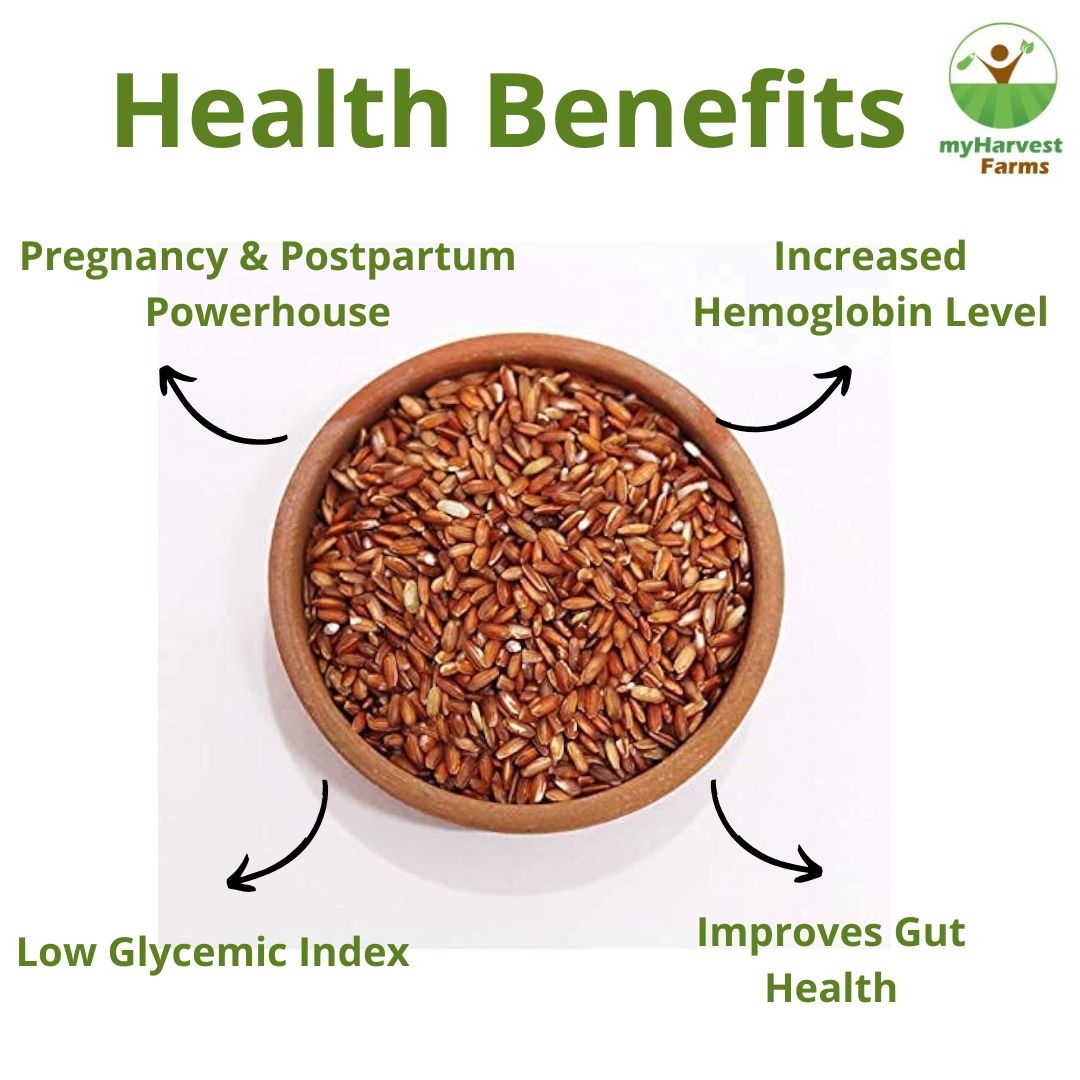 Health Benefits

myHarvest Farms

Pregnancy & Postpartum Powerhouse

Increased Hemoglobin Level

Low Glycemic Index

Improves Gut Health